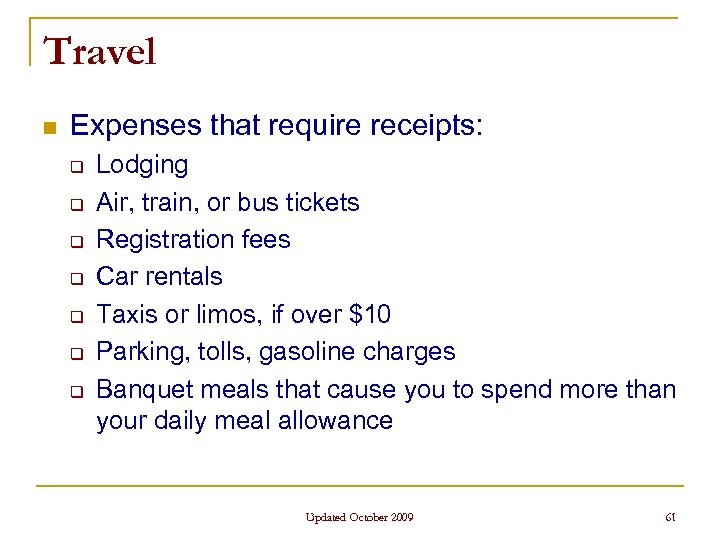 Travel

Expenses that require receipts:

Lodging

Air, train, or bus tickets

Registration fees

Car rentals

Taxis or limos, if over \$10

Parking, tolls, gasoline charges

Banquet meals that cause you to spend more than your daily meal allowance

Updated October 2009

61